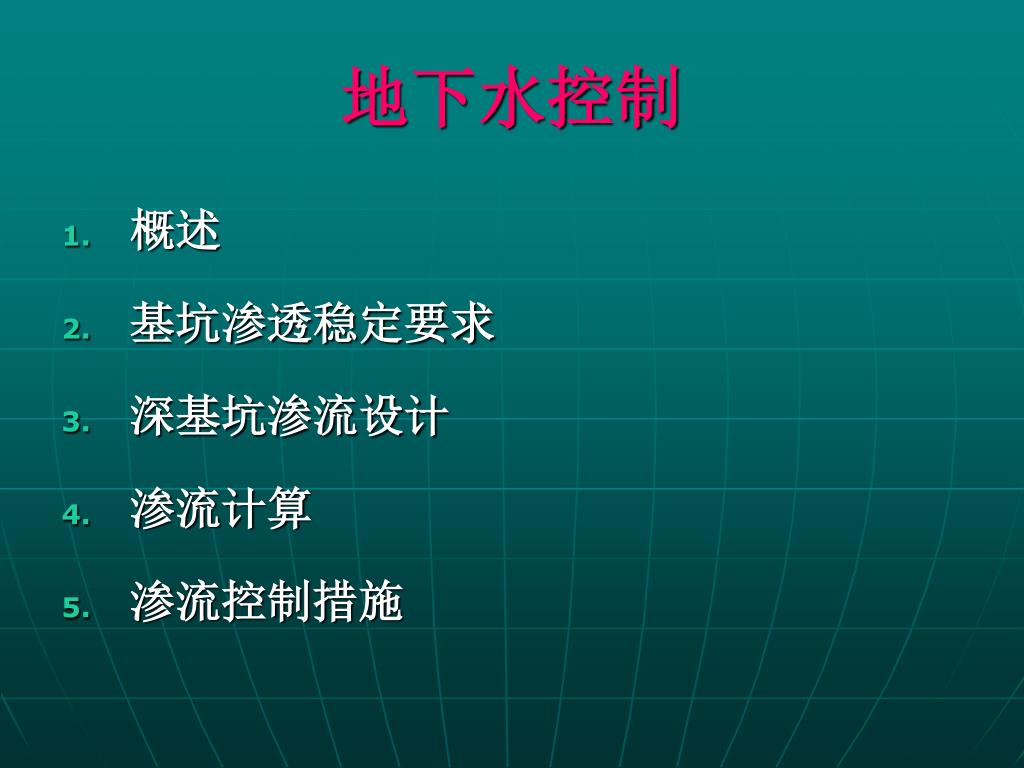 地下水控制

1. 概述
2. 基坑渗透稳定要求
3. 深基坑渗流设计
4. 渗流计算
5. 渗流控制措施